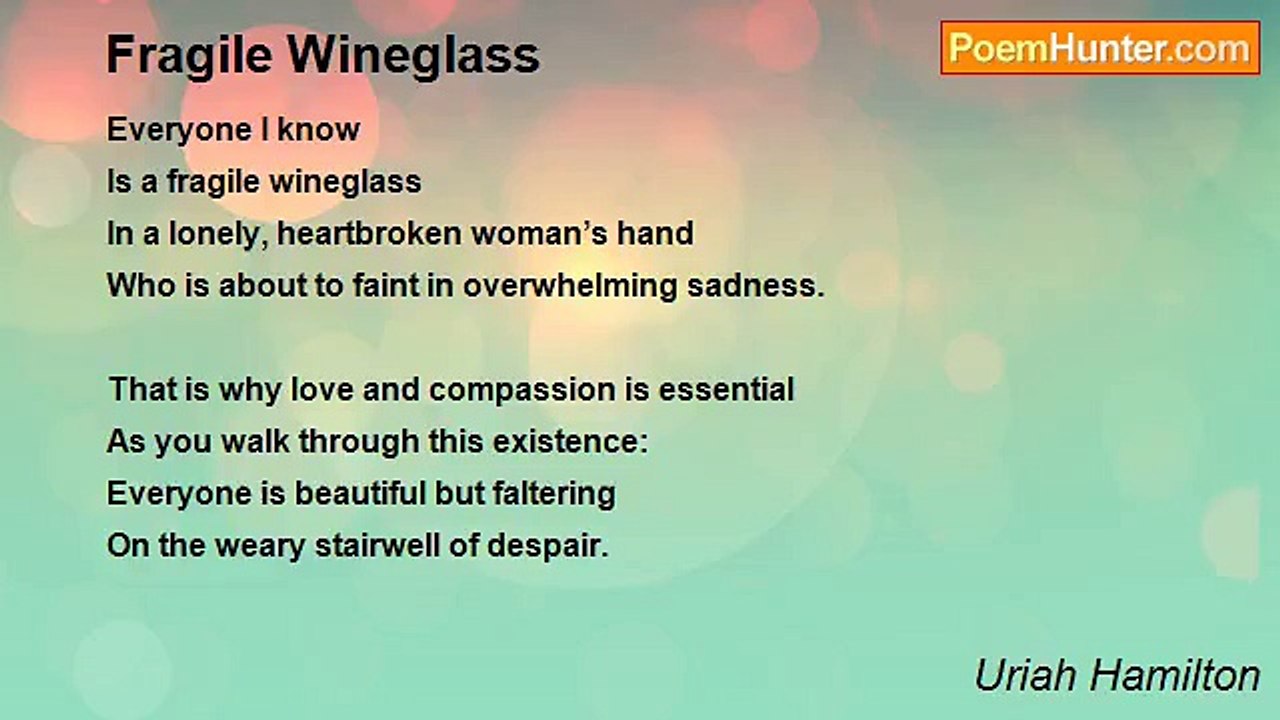 Fragile Wineglass

PoemHunter.com

Everyone I know
Is a fragile wineglass
In a lonely, heartbroken woman’s hand
Who is about to faint in overwhelming sadness.

That is why love and compassion is essential
As you walk through this existence:
Everyone is beautiful but faltering
On the weary stairwell of despair.

Uriah Hamilton